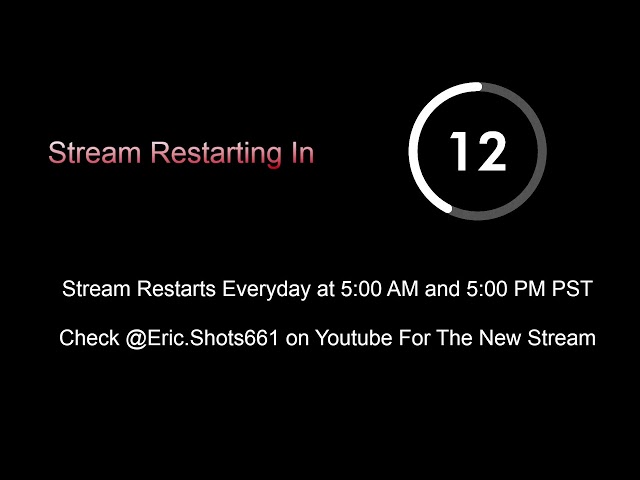 Stream Restarting In

12

Stream Restarts Everyday at 5:00 AM and 5:00 PM PST

Check @Eric.Shots661 on Youtube For The New Stream